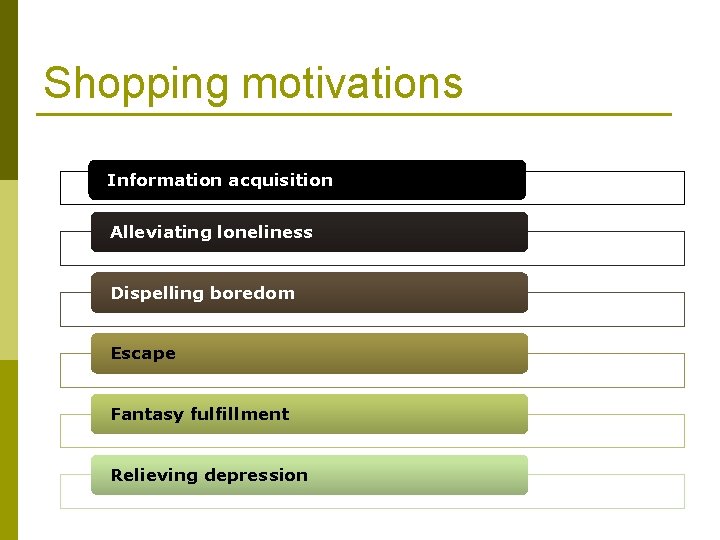 Shopping motivations

Information acquisition

Alleviating loneliness

Dispelling boredom

Escape

Fantasy fulfillment

Relieving depression